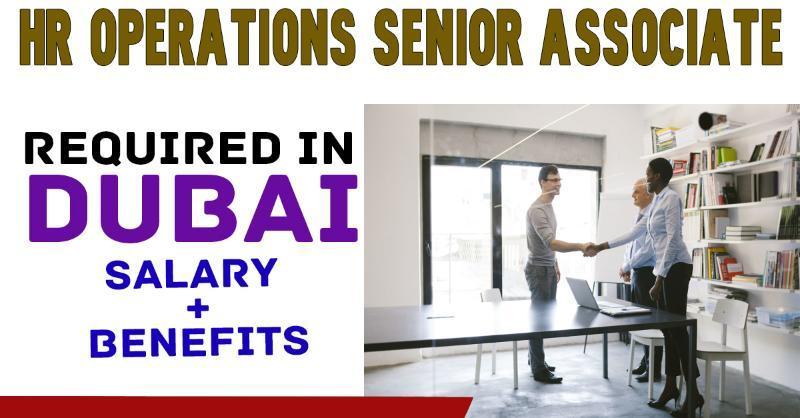 HR OPERATIONS SENIOR ASSOCIATE

REQUIRED IN
DUBAI
SALARY
+
BENEFITS